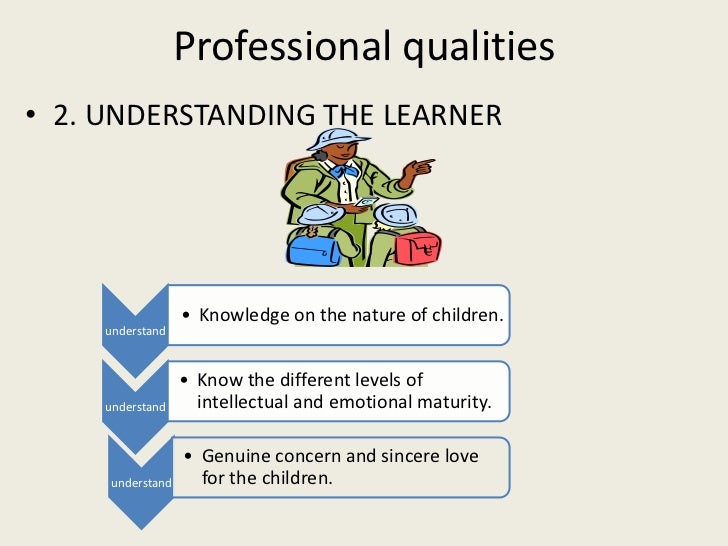 Professional qualities

• 2. UNDERSTANDING THE LEARNER

understand

• Knowledge on the nature of children.

understand

• Know the different levels of intellectual and emotional maturity.

understand

• Genuine concern and sincere love for the children.